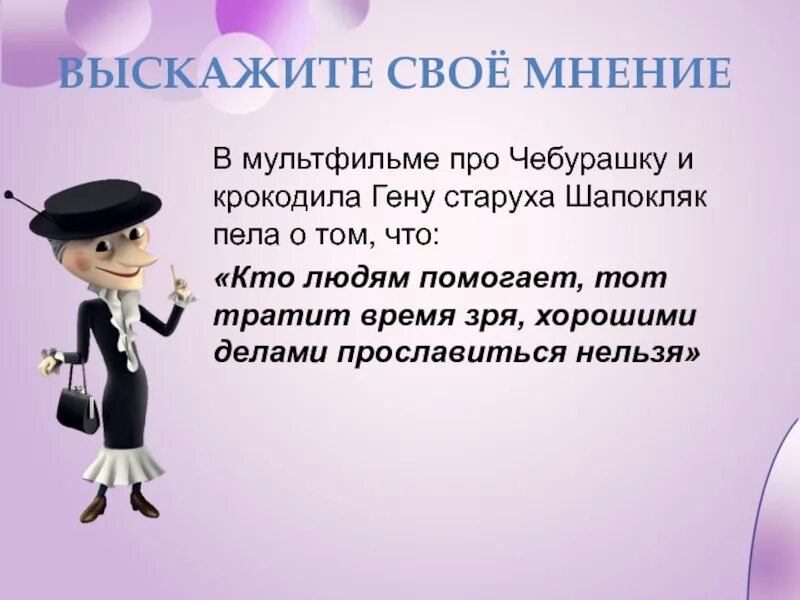 ВЫСКАЖИТЕ СВОЁ МНЕНИЕ

В мультфильме про Чебурашку и крокодила Гену старуха Шапокляк пела о том, что:

«Кто людям помогает, тот тратит время зря, хорошими делами прославиться нельзя»